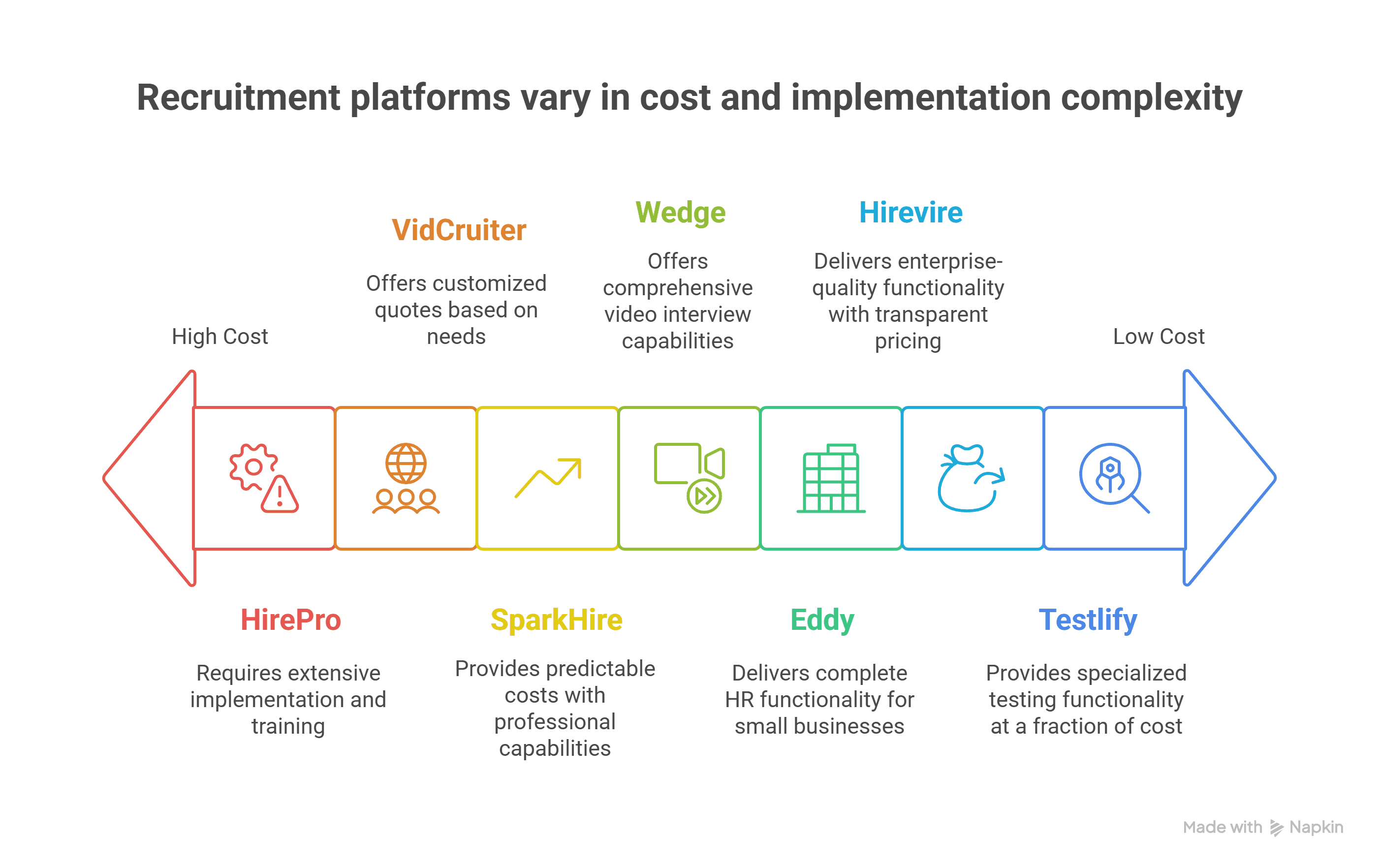 Recruitment platforms vary in cost and implementation complexity

High Cost

VidCruiter

Offers customized quotes based on needs

Wedge

Offers comprehensive video interview capabilities

Hirevire

Delivers enterprise-quality functionality with transparent pricing

Low Cost

HirePro

Requires extensive implementation and training

SparkHire

Provides predictable costs with professional capabilities

Eddy

Delivers complete HR functionality for small businesses

Testlify

Provides specialized testing functionality at a fraction of cost

Made with Napkin